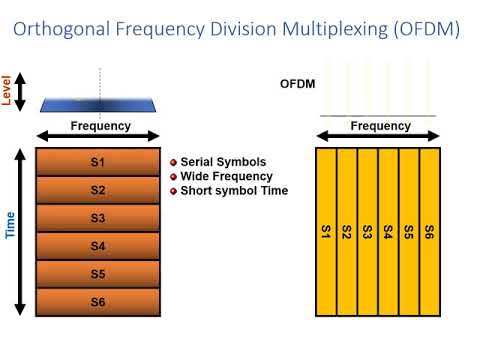 Orthogonal Frequency Division Multiplexing (OFDM)

Level

Frequency

Time

S1
S2
S3
S4
S5
S6

Serial Symbols
Wide Frequency
Short symbol Time

OFDM

Frequency

S1
S2
S3
S4
S5
S6